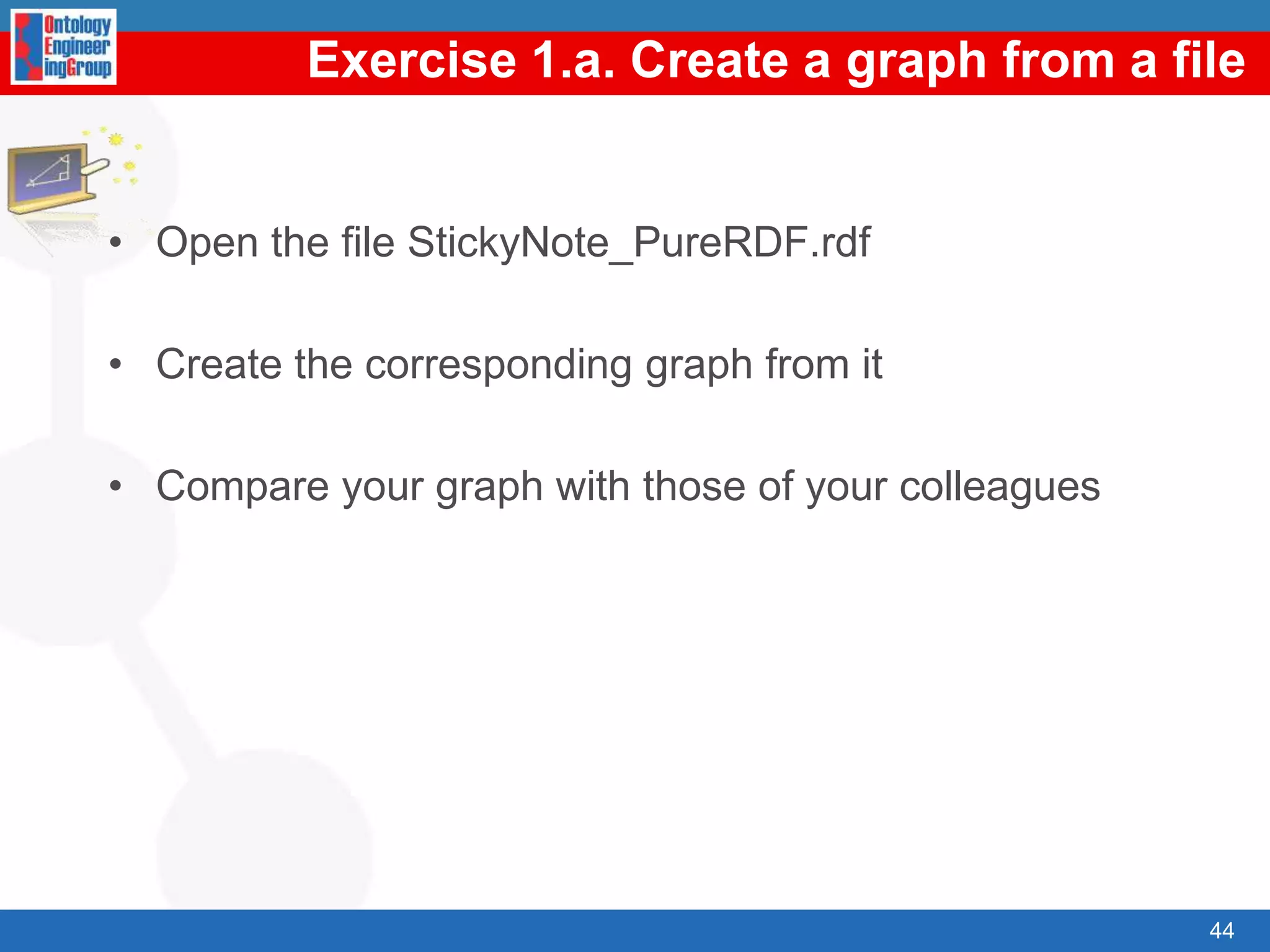 Ontology Engineer ingGroup

Exercise 1.a. Create a graph from a file

• Open the file StickyNote_PureRDF.rdf

• Create the corresponding graph from it

• Compare your graph with those of your colleagues

44